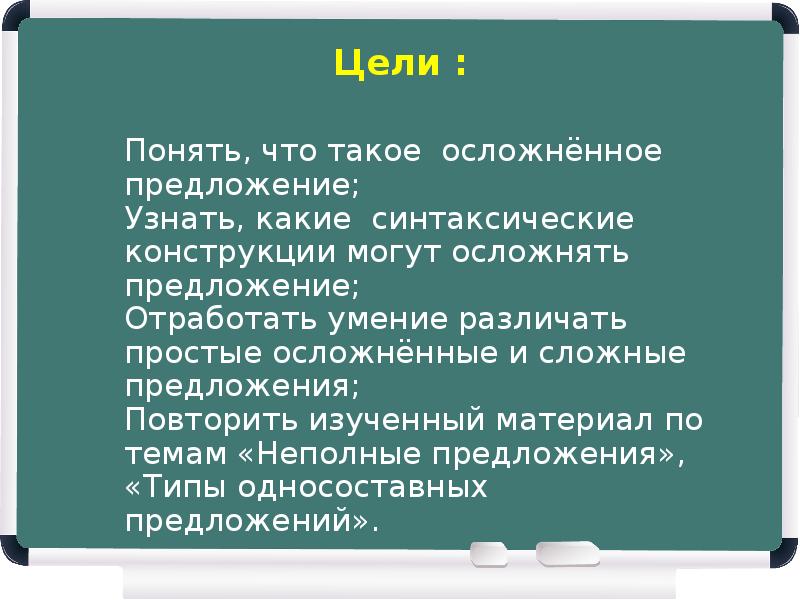 Цели :

Понять, что такое осложнённое предложение;
Узнать, какие синтаксические конструкции могут осложнять предложение;
Отработать умение различать простые осложнённые и сложные предложения;
Повторить изученный материал по темам «Неполные предложения», «Типы односоставных предложений».